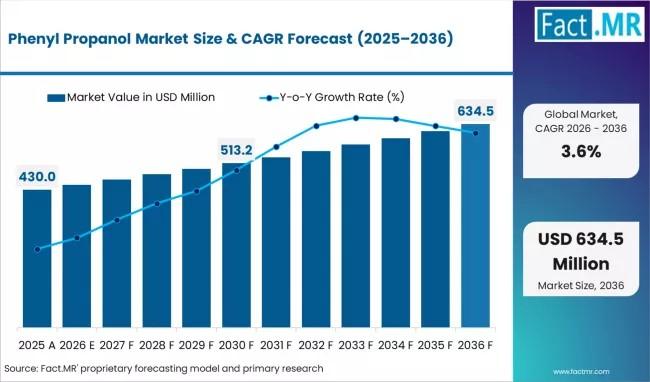 Phenyl Propanol Market Size & CAGR Forecast (2025–2036)

Fact.MR

Market Value in USD Million

Y-o-Y Growth Rate (%)

430.0

513.2

634.5

2025 A
2026 E
2027 F
2028 F
2029 F
2030 F
2031 F
2032 F
2033 F
2034 F
2035 F
2036 F

Global Market, CAGR 2026 - 2036

3.6%

USD 634.5 Million

Market Size, 2036

Source: Fact.MR' proprietary forecasting model and primary research

www.factmr.com